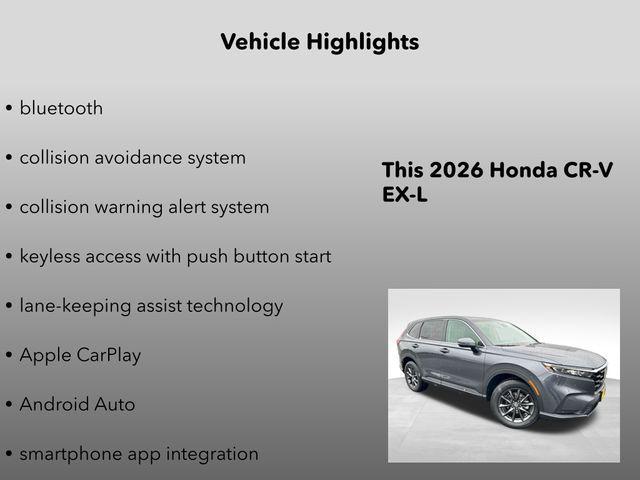 Vehicle Highlights

• bluetooth

• collision avoidance system

• collision warning alert system

• keyless access with push button start

• lane-keeping assist technology

• Apple CarPlay

• Android Auto

• smartphone app integration

This 2026 Honda CR-V EX-L